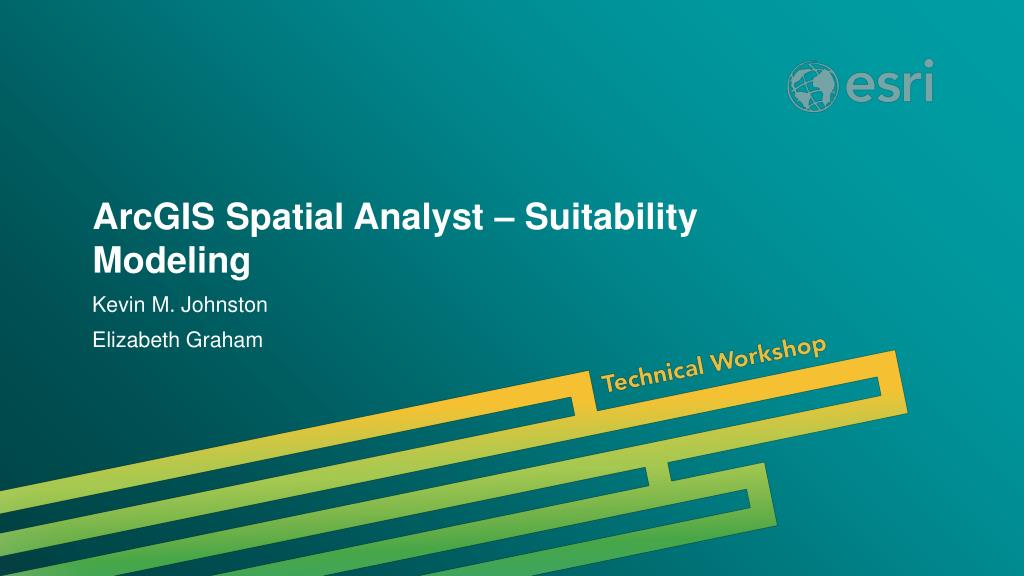 esri

ArcGIS Spatial Analyst – Suitability Modeling

Kevin M. Johnston

Elizabeth Graham

Technical Workshop